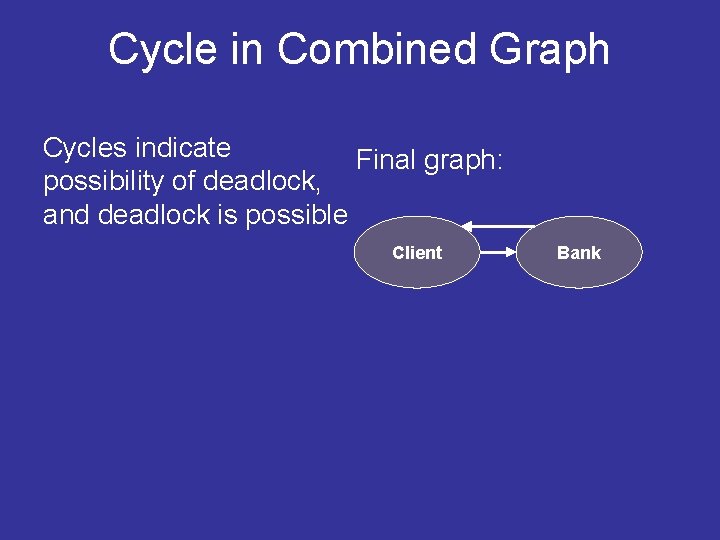 Cycle in Combined Graph

Cycles indicate possibility of deadlock, and deadlock is possible

Final graph:

Client

Bank